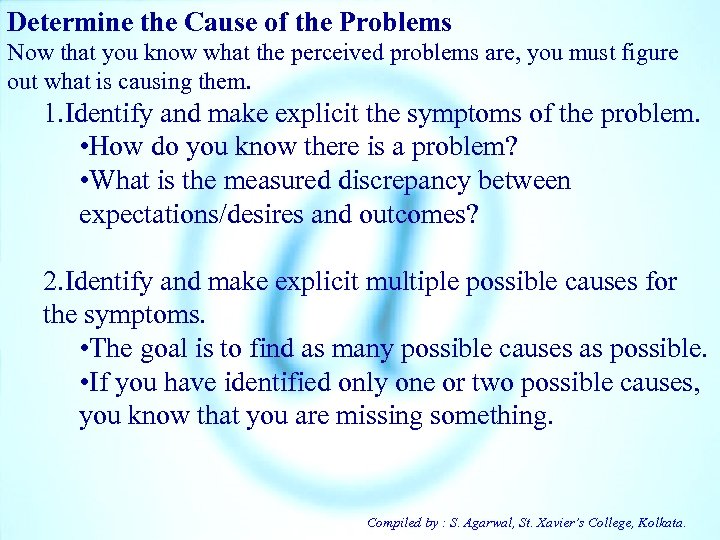 Determine the Cause of the Problems
Now that you know what the perceived problems are, you must figure out what is causing them.

1.Identify and make explicit the symptoms of the problem.
•How do you know there is a problem?
•What is the measured discrepancy between expectations/desires and outcomes?

2.Identify and make explicit multiple possible causes for the symptoms.
•The goal is to find as many possible causes as possible.
•If you have identified only one or two possible causes, you know that you are missing something.

Compiled by : S. Agarwal, St. Xavier's College, Kolkata.